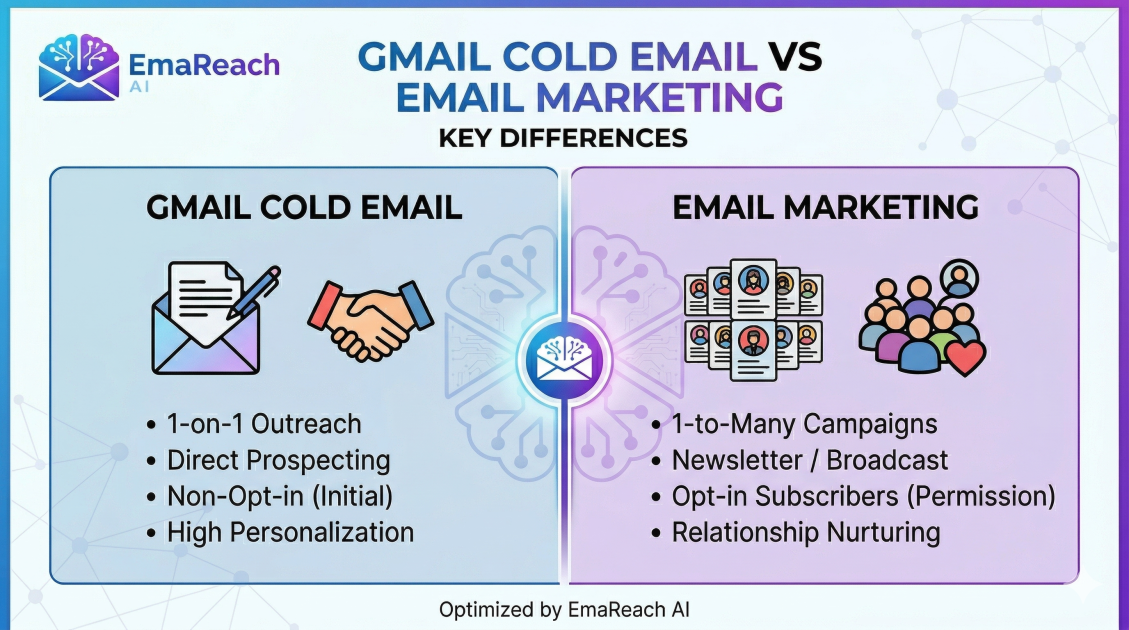 EmaReach AI

GMAIL COLD EMAIL VS EMAIL MARKETING
KEY DIFFERENCES

GMAIL COLD EMAIL

• 1-on-1 Outreach
• Direct Prospecting
• Non-Opt-in (Initial)
• High Personalization

EMAIL MARKETING

• 1-to-Many Campaigns
• Newsletter / Broadcast
• Opt-in Subscribers (Permission)
• Relationship Nurturing

Optimized by EmaReach AI